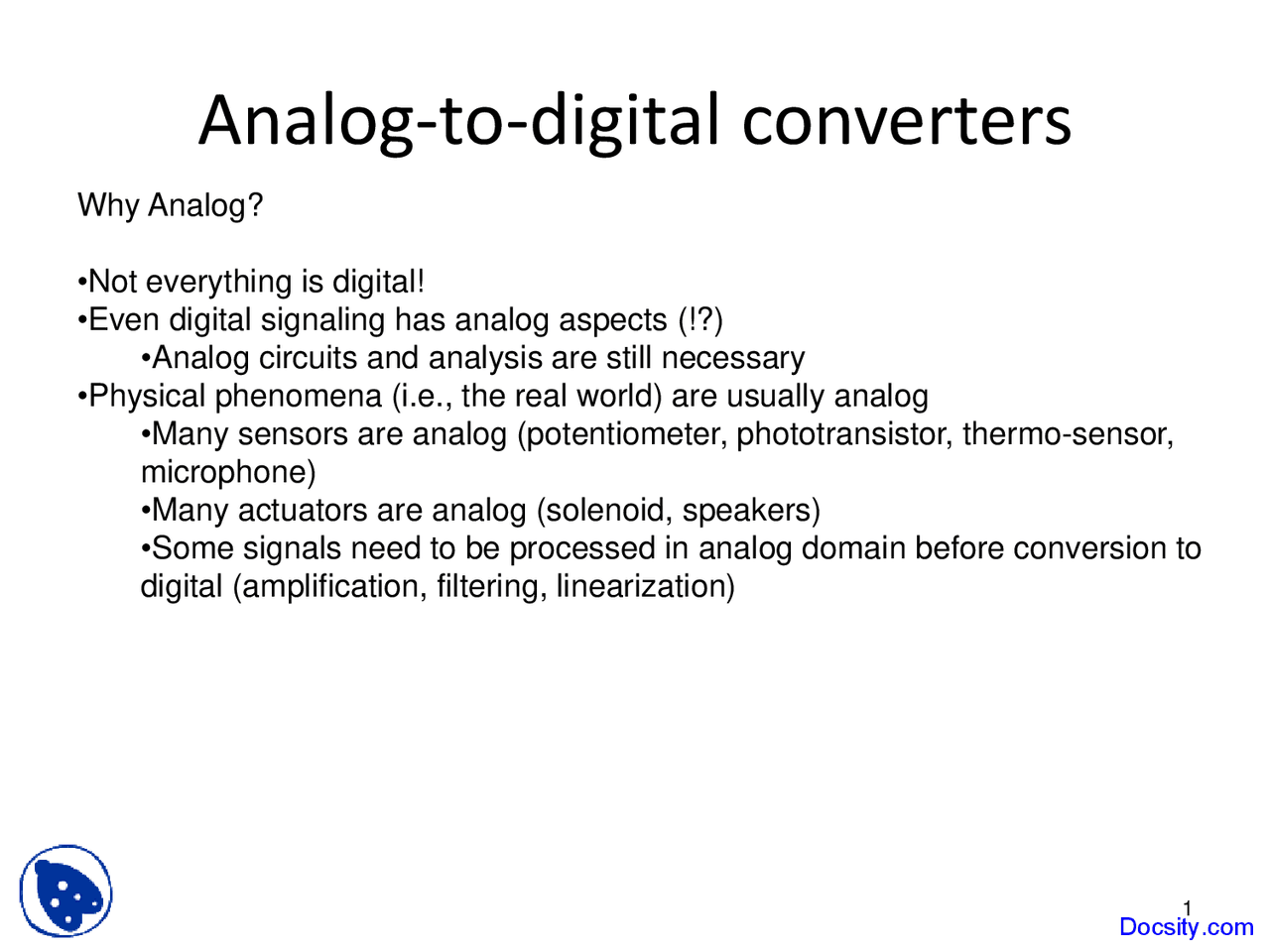 Analog-to-digital converters

Why Analog?

•Not everything is digital!
•Even digital signaling has analog aspects (!?)
•Analog circuits and analysis are still necessary
•Physical phenomena (i.e., the real world) are usually analog
•Many sensors are analog (potentiometer, phototransistor, thermo-sensor, microphone)
•Many actuators are analog (solenoid, speakers)
•Some signals need to be processed in analog domain before conversion to digital (amplification, filtering, linearization)

1

Docsity.com